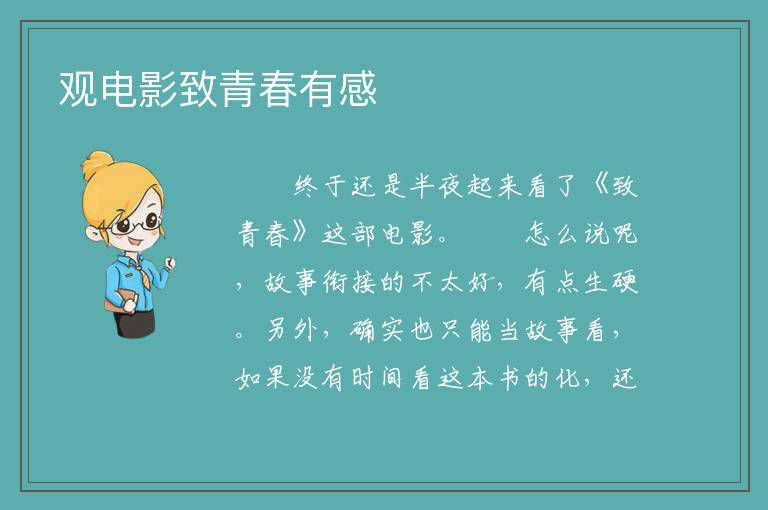 观电影致青春有感

终于还是半夜起来看了《致青春》这部电影。　　怎么说呢，故事衔接的不太好，有点生硬。另外，确实也只能当故事看，如果没有时间看这本书的化，还